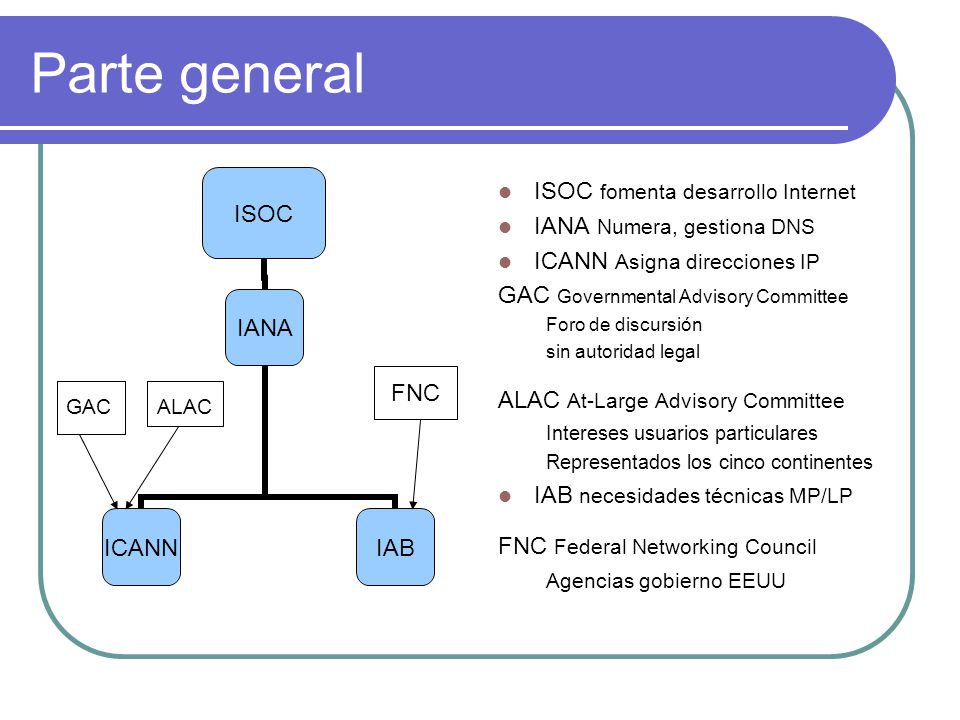 Parte general

ISOC

IANA

GAC

ALAC

FNC

ICANN

IAB

ISOC fomenta desarrollo Internet

IANA Numera, gestiona DNS

ICANN Asigna direcciones IP

GAC Governmental Advisory Committee

Foro de discursión

sin autoridad legal

ALAC At-Large Advisory Committee

Intereses usuarios particulares

Representados los cinco continentes

IAB necesidades técnicas MP/LP

FNC Federal Networking Council

Agencias gobierno EEUU